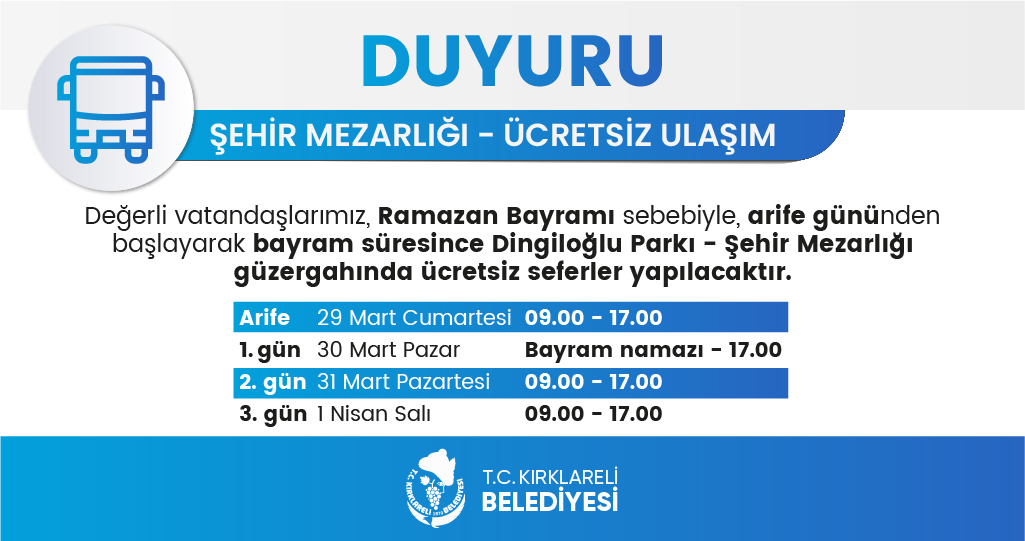 DUYURU

ŞEHİR MEZARLIĞI - ÜCRETSİZ ULAŞIM

Değerli vatandaşlarımız, Ramazan Bayramı sebebiyle, arife gününden başlayarak bayram süresince Dingiloğlu Parkı - Şehir Mezarlığı güzergahında ücretsiz seferler yapılacaktır.

| Arife | 29 Mart Cumartesi | 09.00 - 17.00 |
|---|---|---|
| 1. gün | 30 Mart Pazar | Bayram namazı - 17.00 |
| 2. gün | 31 Mart Pazartesi | 09.00 - 17.00 |
| 3. gün | 1 Nisan Salı | 09.00 - 17.00 |

T.C. KIRKLARELİ BELEDİYESİ

T.C. KIRKLARELİ BELEDİYESİ